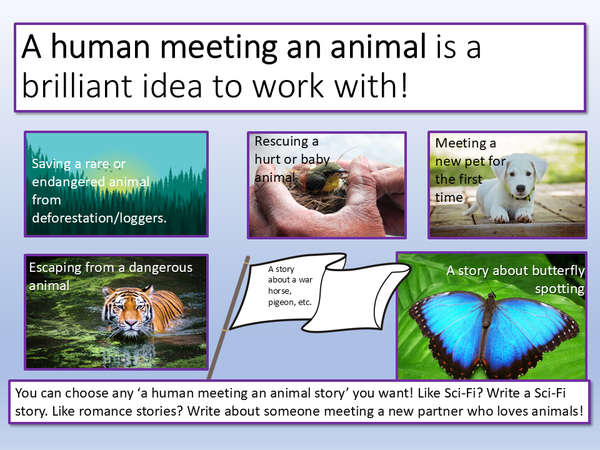 A human meeting an animal is a brilliant idea to work with!

Saving a rare or endangered animal from deforestation/loggers.

Rescuing a hurt or baby animal

Meeting a new pet for the first time

Escaping from a dangerous animal

A story about a war horse, pigeon, etc.

A story about butterfly spotting

You can choose any 'a human meeting an animal story' you want! Like Sci-Fi? Write a Sci-Fi story. Like romance stories? Write about someone meeting a new partner who loves animals!